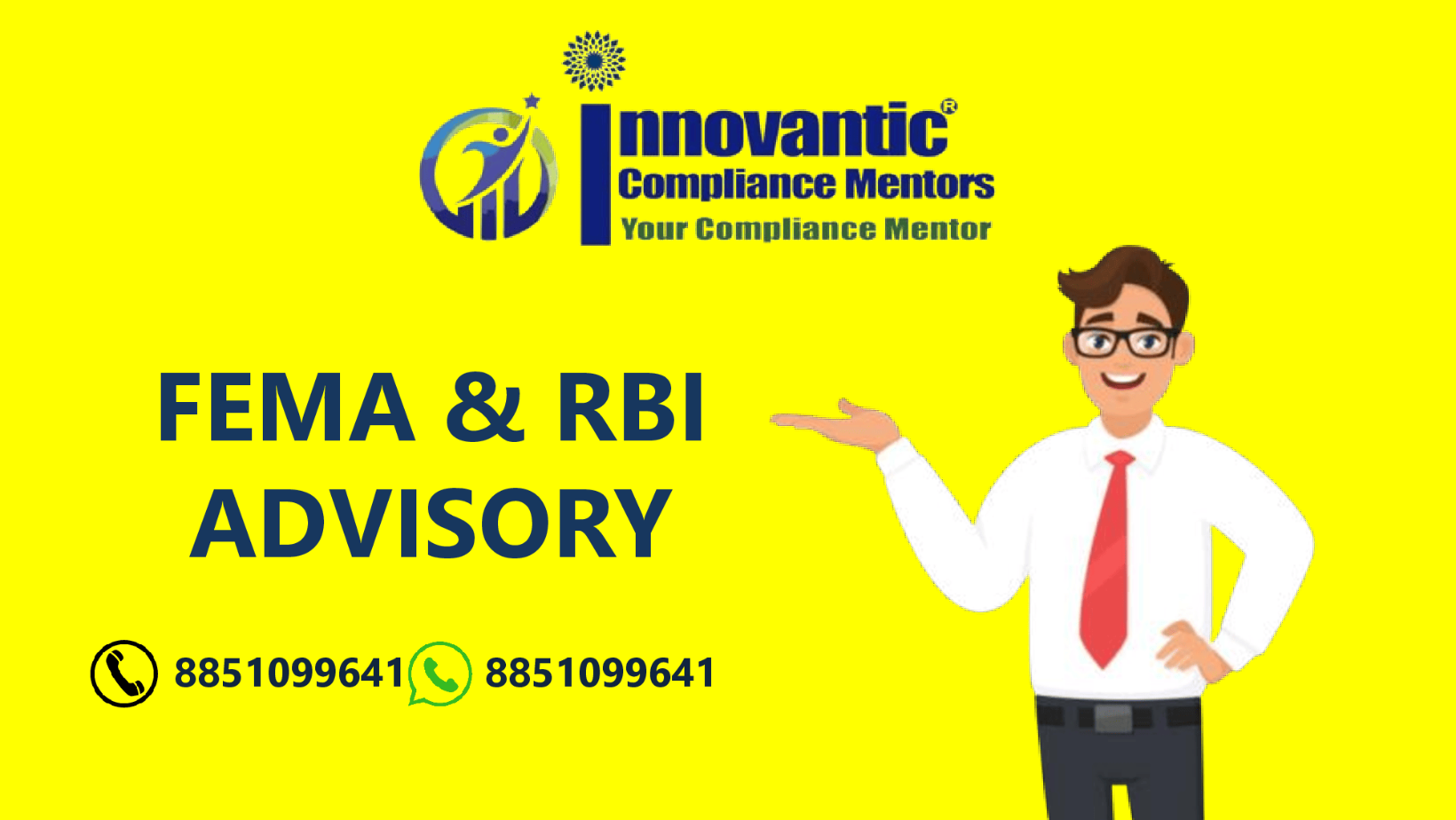 Innovantic®
Compliance Mentors
Your Compliance Mentor

FEMA & RBI ADVISORY

8851099641 8851099641